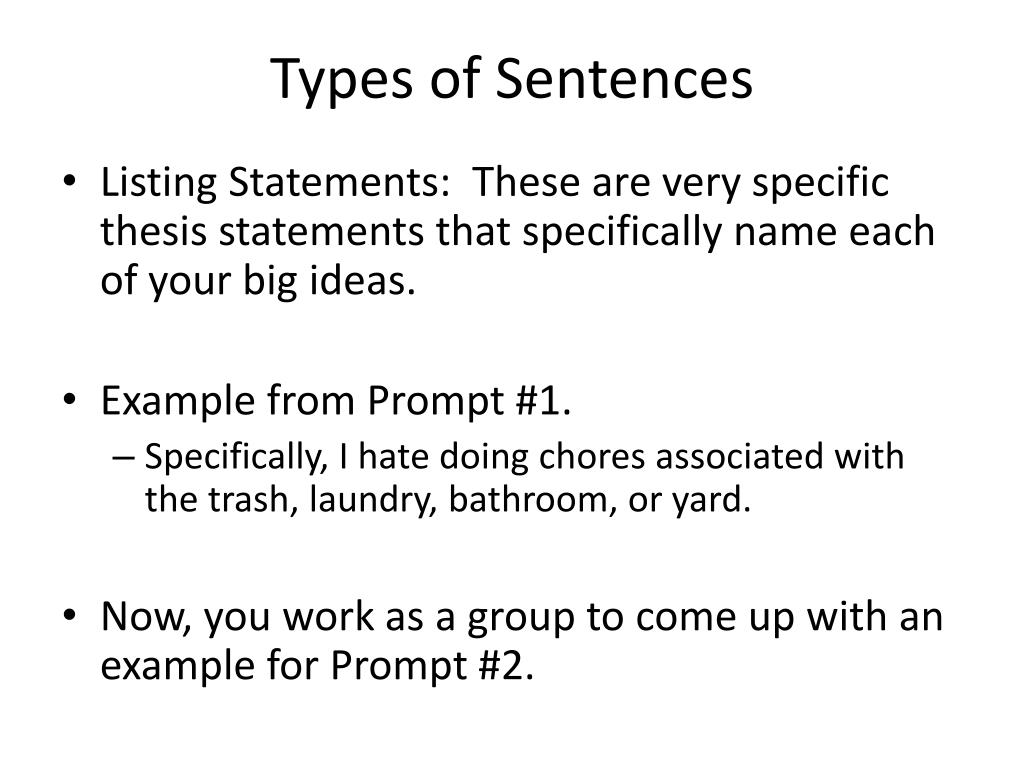 Types of Sentences

• Listing Statements: These are very specific thesis statements that specifically name each of your big ideas.

• Example from Prompt #1.
– Specifically, I hate doing chores associated with the trash, laundry, bathroom, or yard.

• Now, you work as a group to come up with an example for Prompt #2.